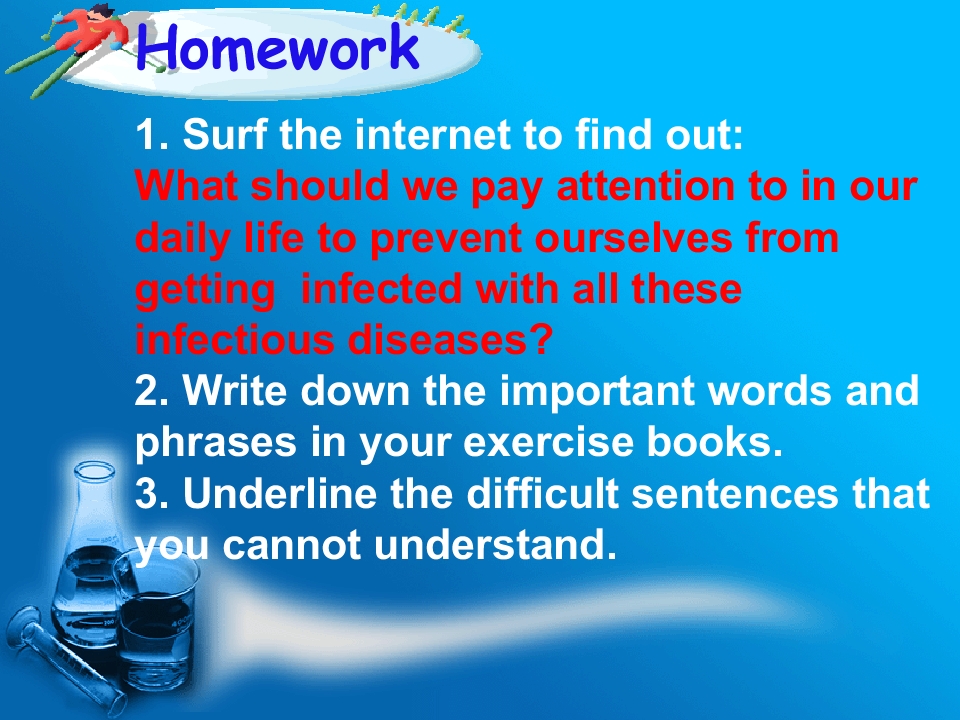 Homework

1. Surf the internet to find out:
What should we pay attention to in our daily life to prevent ourselves from getting  infected with all these infectious diseases?
2. Write down the important words and phrases in your exercise books.
3. Underline the difficult sentences that you cannot understand.